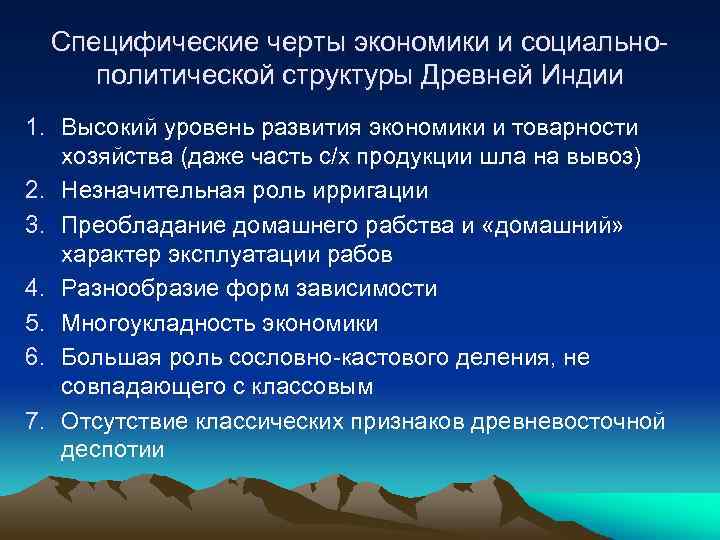 Специфические черты экономики и социально-политической структуры Древней Индии

1. Высокий уровень развития экономики и товарности хозяйства (даже часть с/х продукции шла на вывоз)
2. Незначительная роль ирригации
3. Преобладание домашнего рабства и «домашний» характер эксплуатации рабов
4. Разнообразие форм зависимости
5. Многоукладность экономики
6. Большая роль сословно-кастового деления, не совпадающего с классовым
7. Отсутствие классических признаков древневосточной деспотии